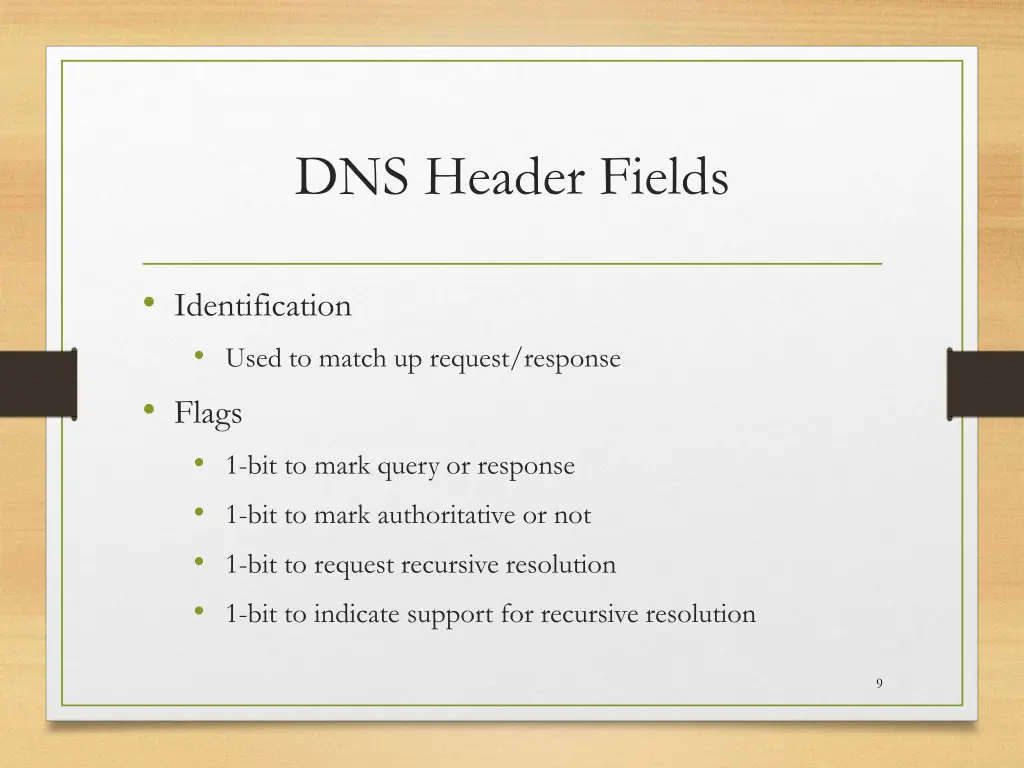 DNS Header Fields

• Identification
  • Used to match up request/response
• Flags
  • 1-bit to mark query or response
  • 1-bit to mark authoritative or not
  • 1-bit to request recursive resolution
  • 1-bit to indicate support for recursive resolution

9